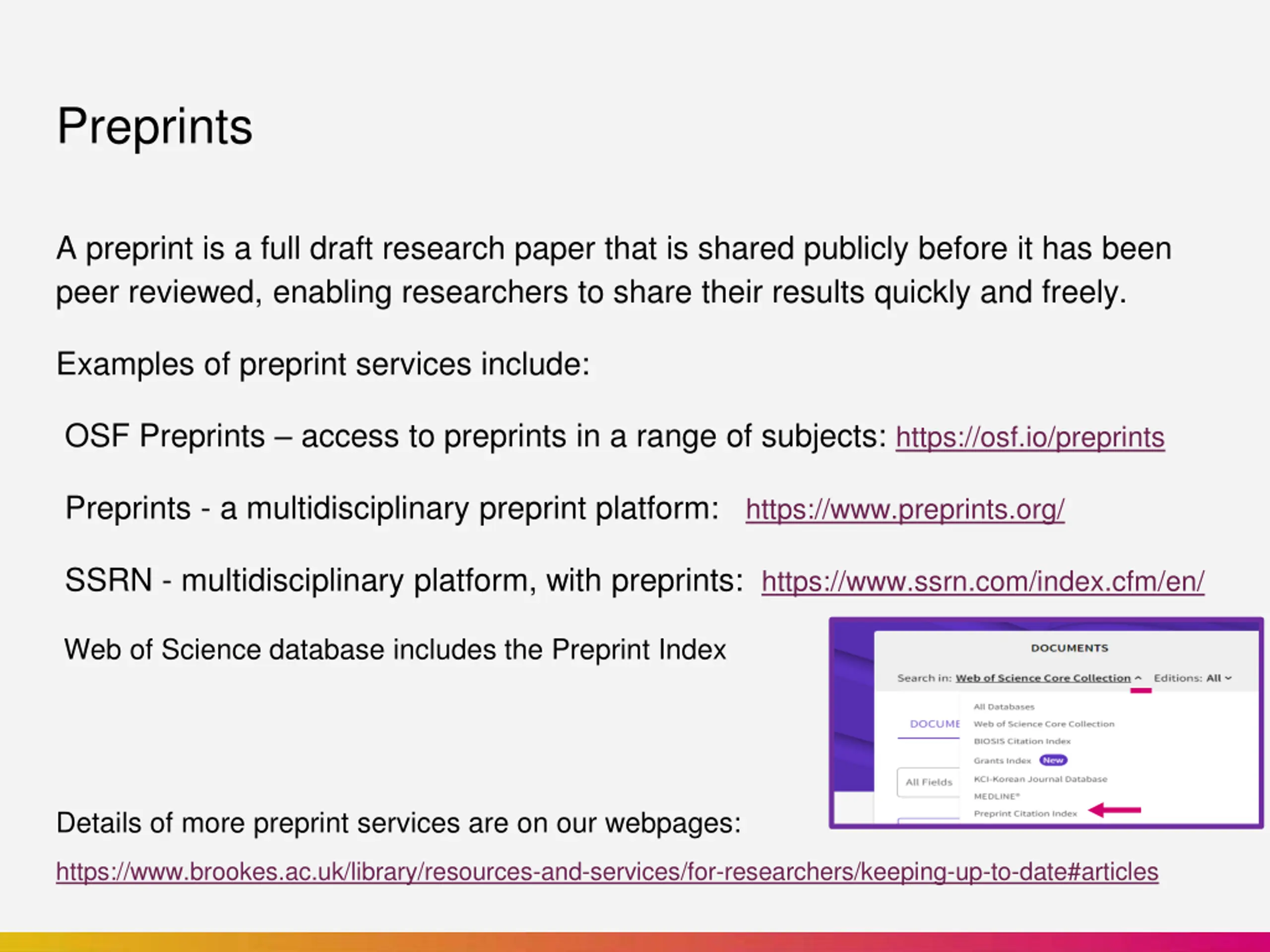 Preprints

A preprint is a full draft research paper that is shared publicly before it has been peer reviewed, enabling researchers to share their results quickly and freely.

Examples of preprint services include:

OSF Preprints – access to preprints in a range of subjects: https://osf.io/preprints

Preprints - a multidisciplinary preprint platform: https://www.preprints.org/

SSRN - multidisciplinary platform, with preprints: https://www.ssrn.com/index.cfm/en/

Web of Science database includes the Preprint Index

DOCUMENTS

Search in: Web of Science Core Collection Editions: All

DOCUME

All Fields

All Databases
Web of Science Core Collection
BIOSIS Citation Index
Grants Index New
KCI-Korean Journal Database
MEDLINE®
Preprint Citation Index

Details of more preprint services are on our webpages:

https://www.brookes.ac.uk/library/resources-and-services/for-researchers/keeping-up-to-date#articles